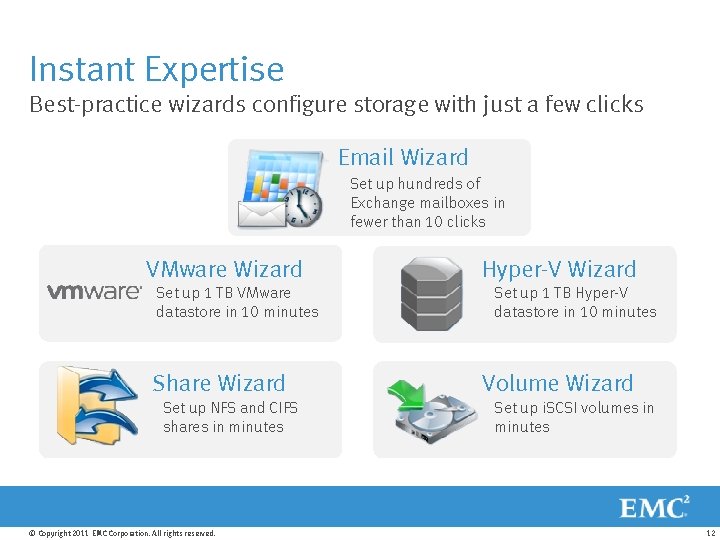 Instant Expertise
Best-practice wizards configure storage with just a few clicks

Email Wizard
Set up hundreds of Exchange mailboxes in fewer than 10 clicks

vmware
VMware Wizard
Set up 1 TB VMware datastore in 10 minutes

Hyper-V Wizard
Set up 1 TB Hyper-V datastore in 10 minutes

Share Wizard
Set up NFS and CIFS shares in minutes

Volume Wizard
Set up iSCSI volumes in minutes

EMC$^2$

© Copyright 2011 EMC Corporation. All rights reserved.

12